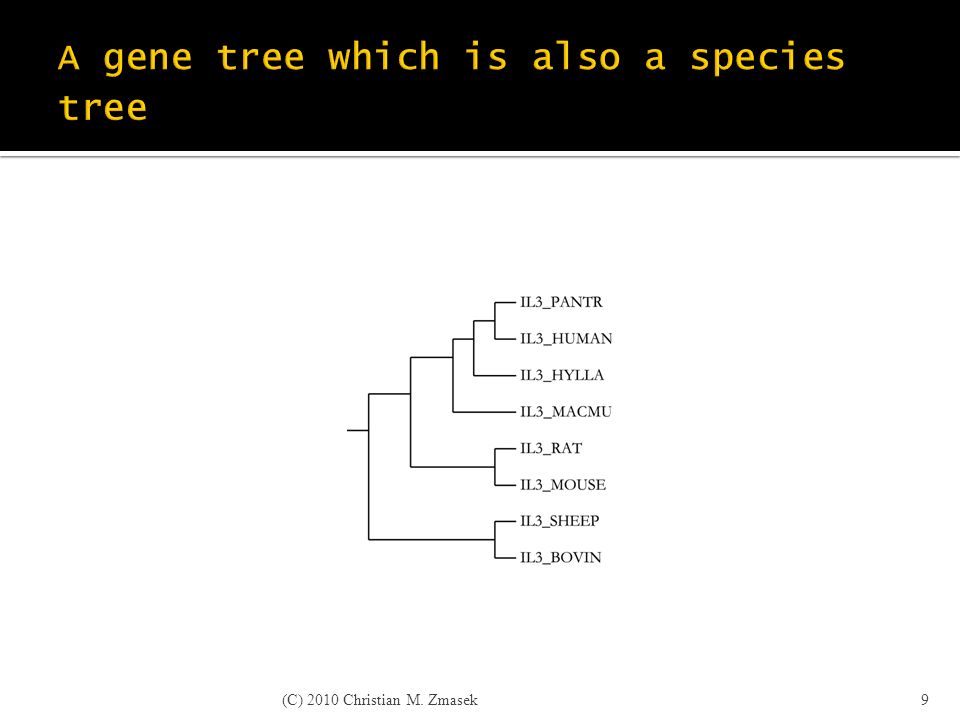 A gene tree which is also a species tree

IL3_PANTR
IL3_HUMAN
IL3_HYLLA
IL3_MACMU
IL3_RAT
IL3_MOUSE
IL3_SHEEP
IL3_BOVIN

(C) 2010 Christian M. Zmasek

9